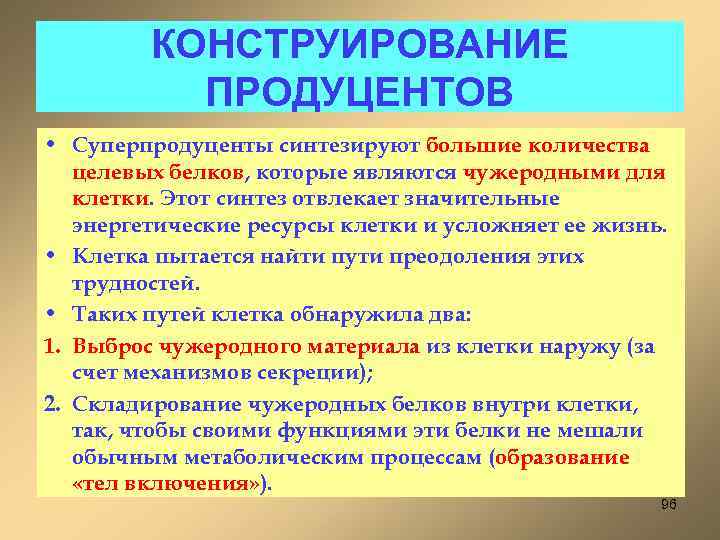 КОНСТРУИРОВАНИЕ ПРОДУЦЕНТОВ

• Суперпродуценты синтезируют большие количества целевых белков, которые являются чужеродными для клетки. Этот синтез отвлекает значительные энергетические ресурсы клетки и усложняет ее жизнь.

• Клетка пытается найти пути преодоления этих трудностей.

• Таких путей клетка обнаружила два:

1. Выброс чужеродного материала из клетки наружу (за счет механизмов секреции);

2. Складирование чужеродных белков внутри клетки, так, чтобы своими функциями эти белки не мешали обычным метаболическим процессам (образование «тел включения»).

96